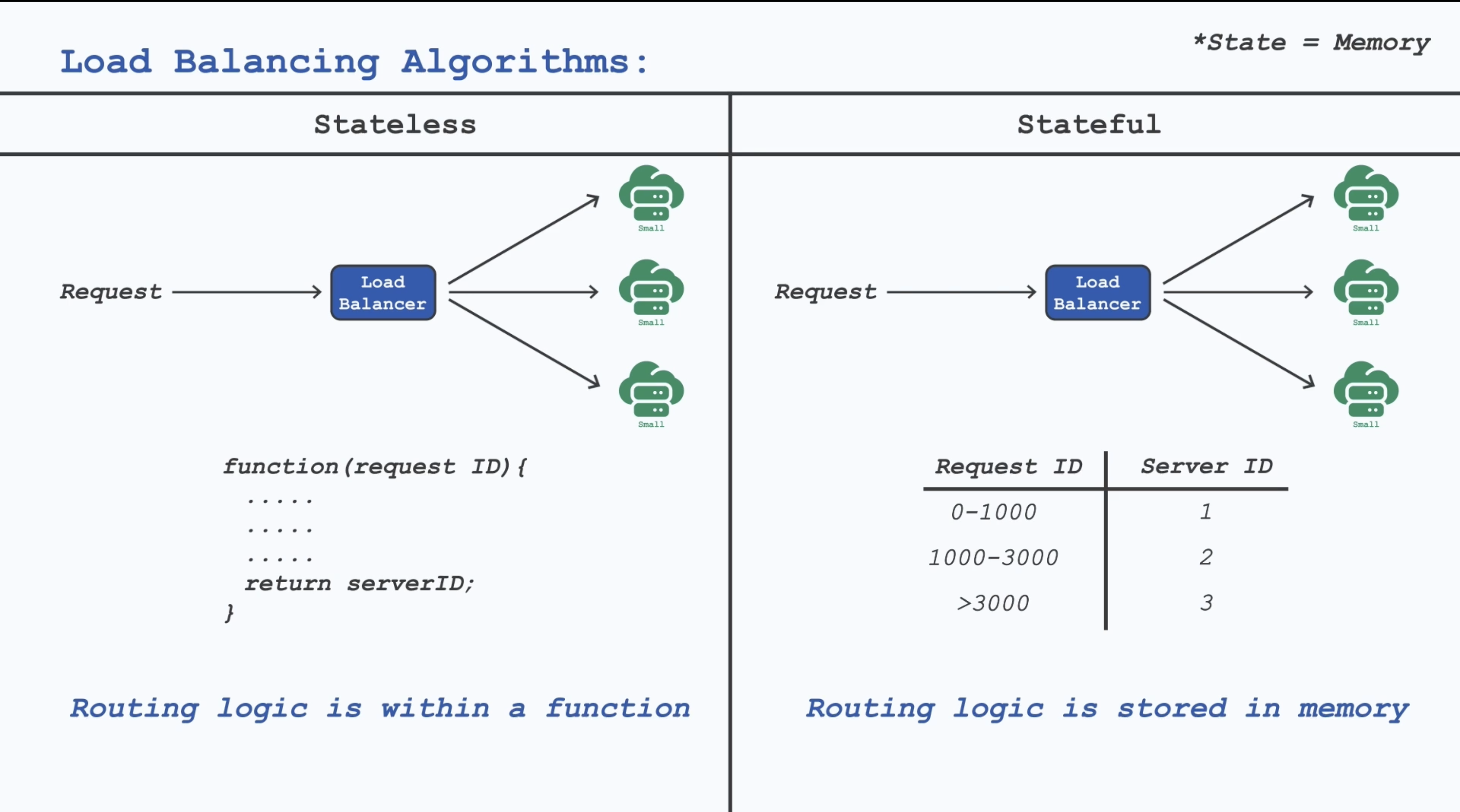 Load Balancing Algorithms:

*State = Memory

Stateless

Request

Load Balancer

Small

Small

Small

function(request ID){
.....
.....
.....
return serverID;
}

Routing logic is within a function

Stateful

Request

Load Balancer

Small

Small

Small

| Request ID | Server ID |
|---|---|
| 0-1000 | 1 |
| 1000-3000 | 2 |
| >3000 | 3 |

Routing logic is stored in memory